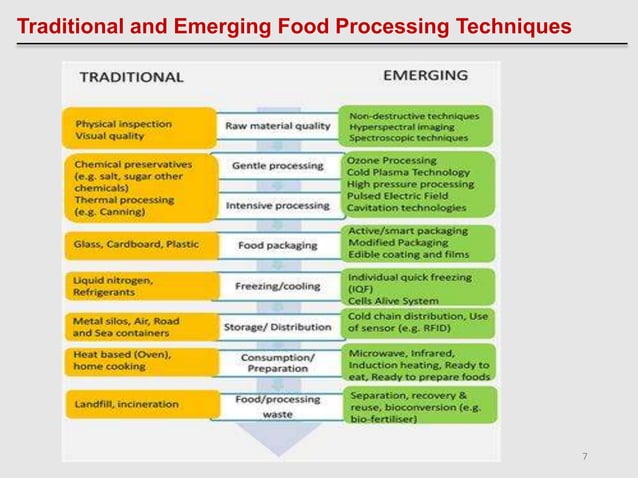 Traditional and Emerging Food Processing Techniques

TRADITIONAL

EMERGING

Physical inspection
Visual quality

Raw material quality

Non-destructive techniques
Hyperspectral imaging
Spectroscopic techniques

Chemical preservatives (e.g. salt, sugar other chemicals)
Thermal processing (e.g. Canning)

Gentle processing

Intensive processing

Ozone Processing
Cold Plasma Technology
High pressure processing
Pulsed Electric Field
Cavitation technologies

Glass, Cardboard, Plastic

Food packaging

Active/smart packaging
Modified Packaging
Edible coating and films

Liquid nitrogen, Refrigerants

Freezing/cooling

Individual quick freezing (IQF)
Cells Alive System

Metal silos, Air, Road and Sea containers

Storage/ Distribution

Cold chain distribution, Use of sensor (e.g. RFID)

Heat based (Oven), home cooking

Consumption/ Preparation

Microwave, Infrared, Induction heating, Ready to eat, Ready to prepare foods

Landfill, incineration

Food/processing waste

Separation, recovery & reuse, bioconversion (e.g. bio-fertiliser)

7